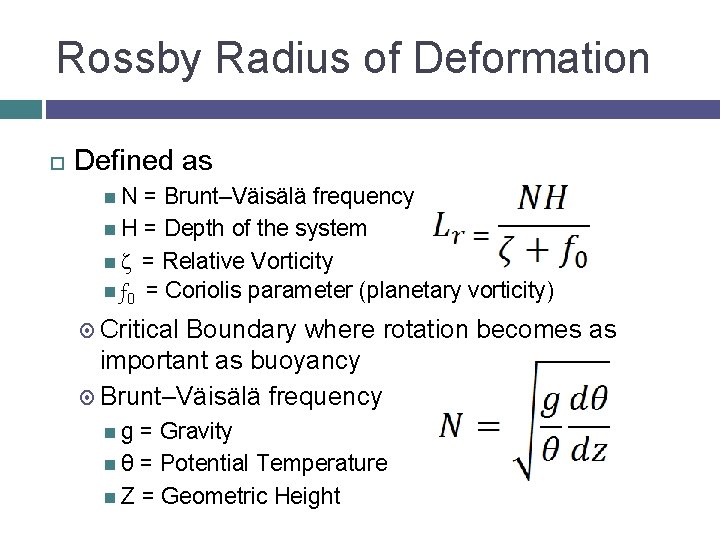 Rossby Radius of Deformation

Defined as

N = Brunt–Väisälä frequency

H = Depth of the system

$\zeta$ = Relative Vorticity

$f_0$ = Coriolis parameter (planetary vorticity)

$L_r = \frac{NH}{\zeta + f_0}$

Critical Boundary where rotation becomes as important as buoyancy

Brunt–Väisälä frequency

g = Gravity

θ = Potential Temperature

Z = Geometric Height

$N = \sqrt{\frac{g}{\theta}\frac{d\theta}{dz}}$